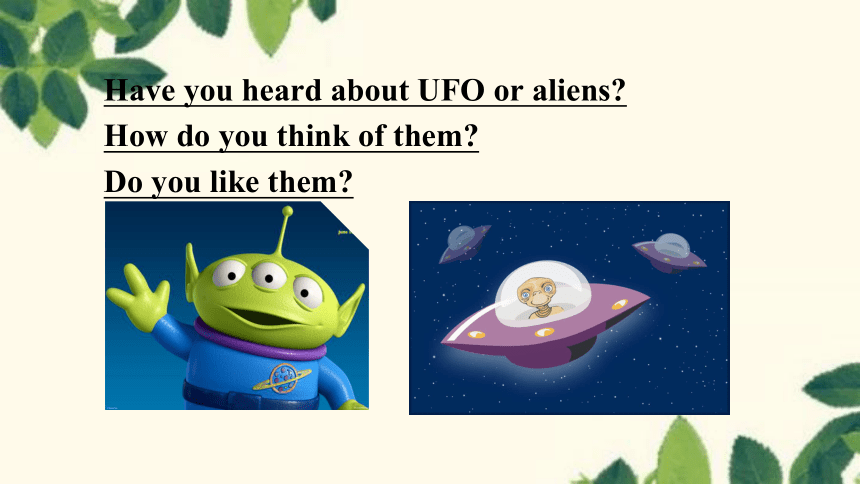 Have you heard about UFO or aliens?
How do you think of them?
Do you like them?